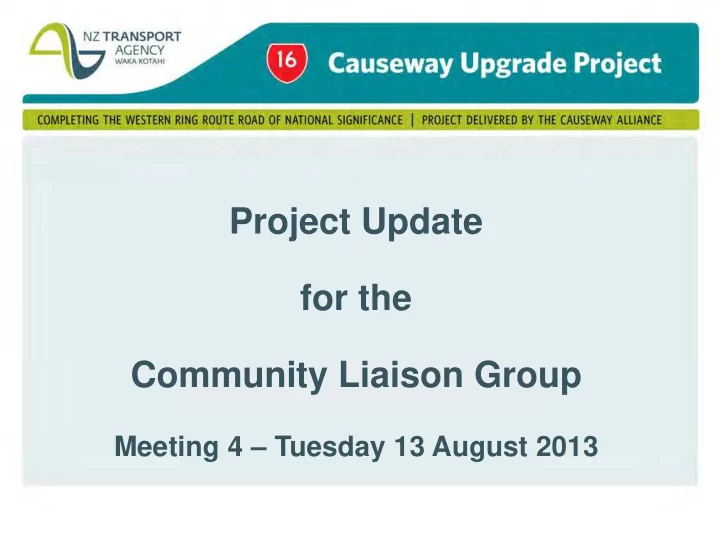 NZ TRANSPORT AGENCY
WAKA KOTAHI

16 Causeway Upgrade Project

COMPLETING THE WESTERN RING ROUTE ROAD OF NATIONAL SIGNIFICANCE | PROJECT DELIVERED BY THE CAUSEWAY ALLIANCE

Project Update

for the

Community Liaison Group

Meeting 4 – Tuesday 13 August 2013